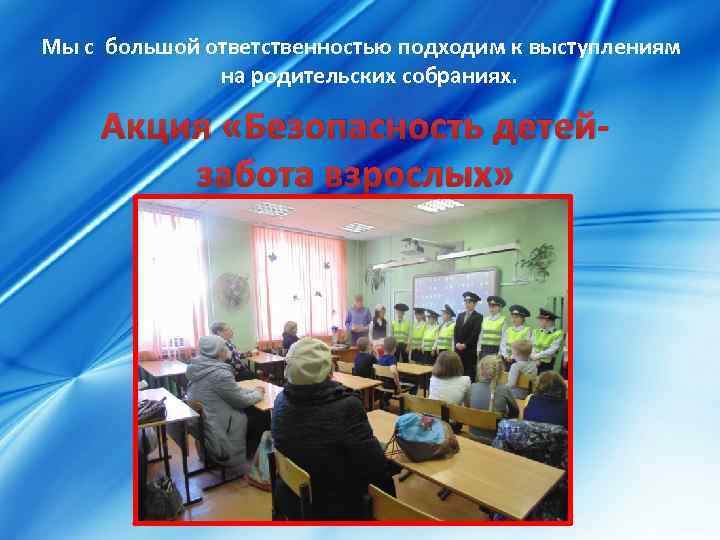 Мы с большой ответственностью подходим к выступлениям на родительских собраниях.

Акция «Безопасность детей-забота взрослых»